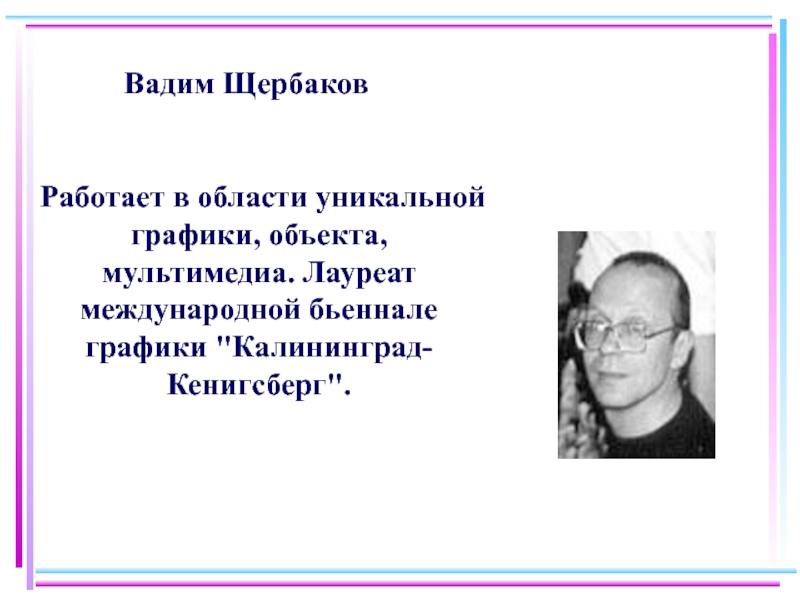 Вадим Щербаков

Работает в области уникальной графики, объекта, мультимедиа. Лауреат международной бьеннале графики "Калининград-Кенигсберг".